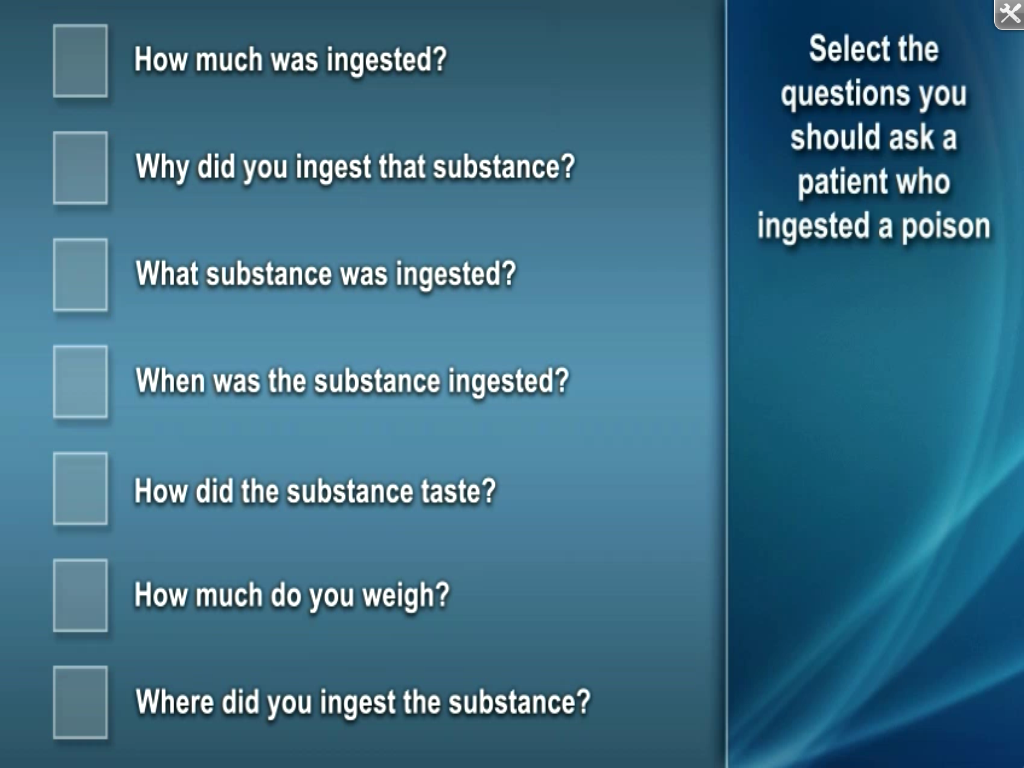 How much was ingested?

Why did you ingest that substance?

What substance was ingested?

When was the substance ingested?

How did the substance taste?

How much do you weigh?

Where did you ingest the substance?

Select the questions you should ask a patient who ingested a poison